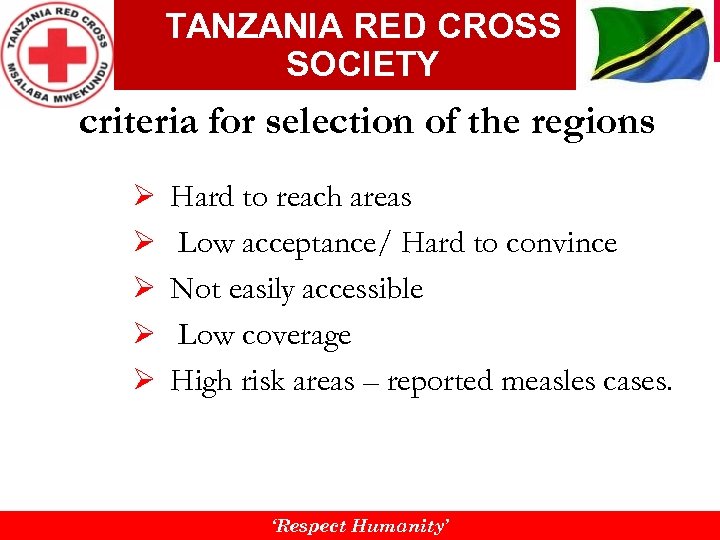 TANZANIA RED CROSS MSALABA MWEKUNDU

TANZANIA RED CROSS SOCIETY

criteria for selection of the regions

➢ Hard to reach areas
➢ Low acceptance/ Hard to convince
➢ Not easily accessible
➢ Low coverage
➢ High risk areas – reported measles cases.

'Respect Humanity'